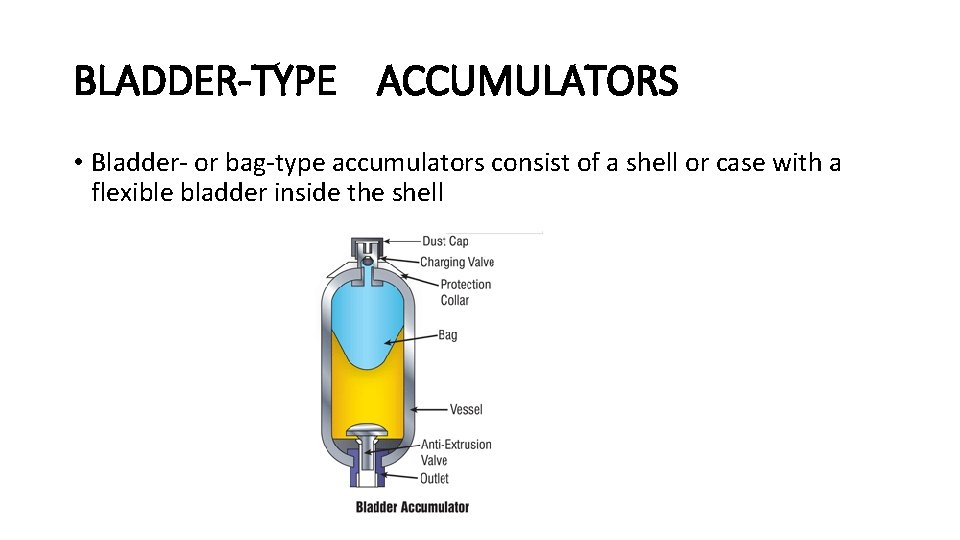 BLADDER-TYPE ACCUMULATORS

• Bladder- or bag-type accumulators consist of a shell or case with a flexible bladder inside the shell

Dust Cap
Charging Valve
Protection Collar
Bag
Vessel
Anti-Extrusion Valve
Outlet

Bladder Accumulator